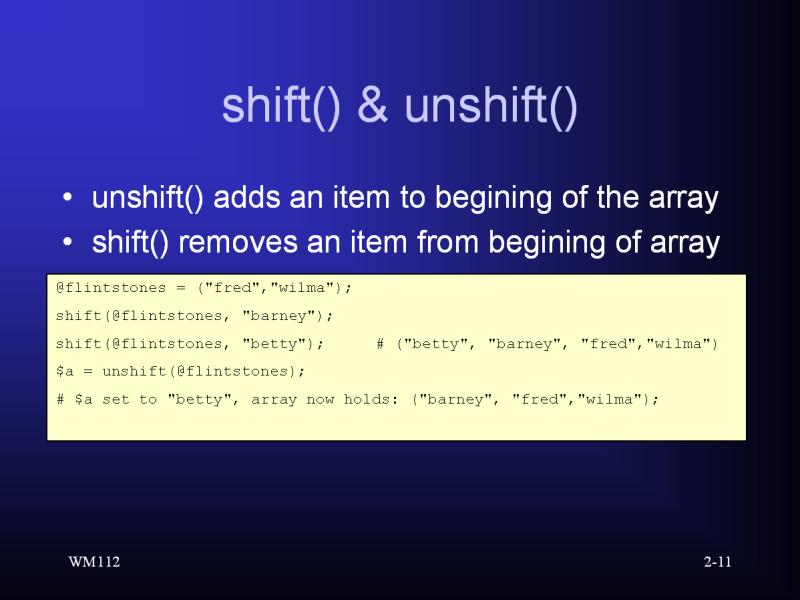 shift() & unshift()

• unshift() adds an item to begining of the array
• shift() removes an item from begining of array

@flintstones = ("fred","wilma");
shift(@flintstones, "barney");
shift(@flintstones, "betty");     # ("betty", "barney", "fred","wilma")
$a = unshift(@flintstones);
# $a set to "betty", array now holds: ("barney", "fred","wilma");

WM112

2-11